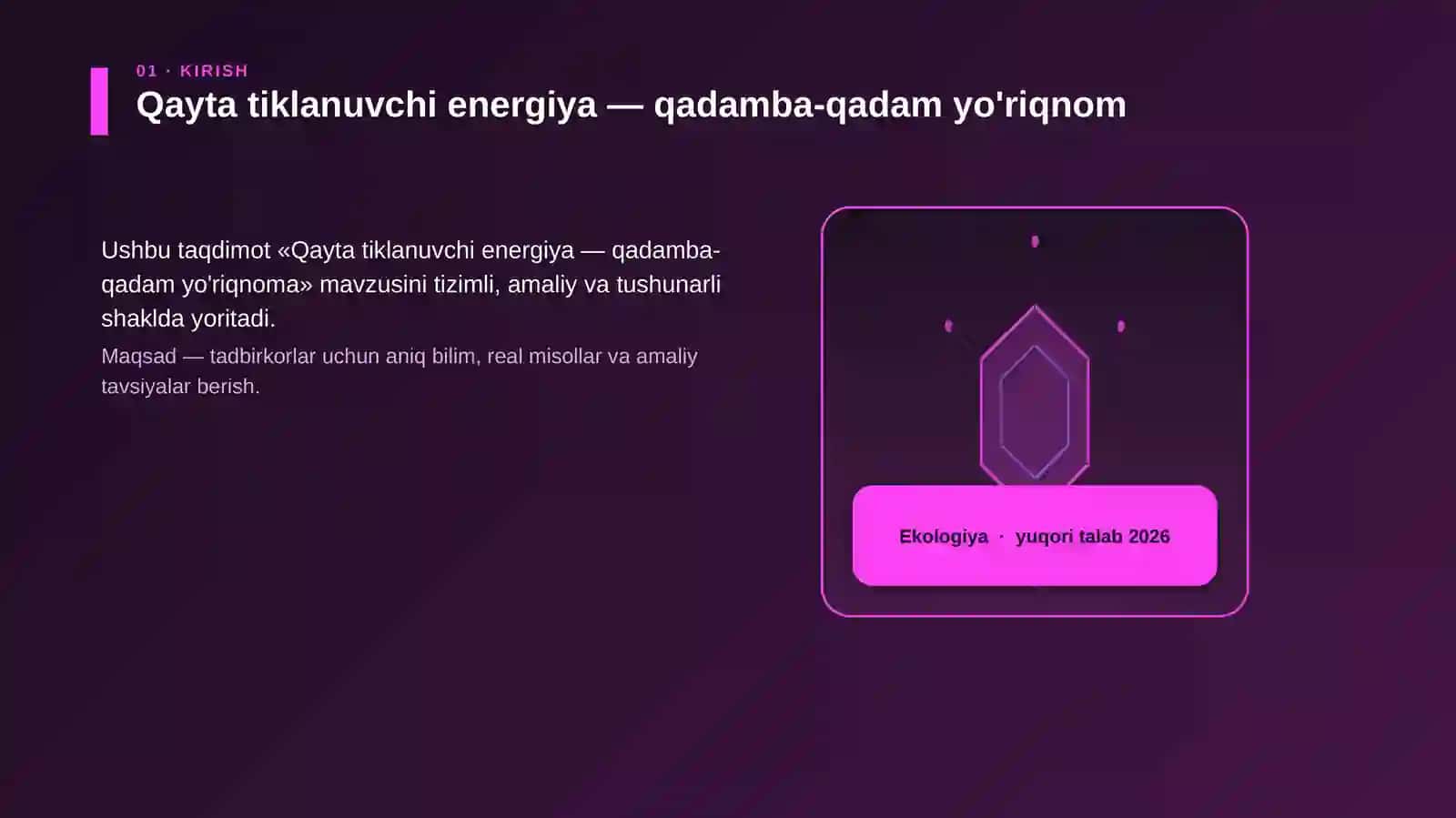 01 · KIRISH

Qayta tiklanuvchi energiya — qadamba-qadam yo'riqnom

Ushbu taqdimot «Qayta tiklanuvchi energiya — qadamba-qadam yo'riqnoma» mavzusini tizimli, amaliy va tushunarli shaklda yoritadi.

Maqsad — tadbirkorlar uchun aniq bilim, real misollar va amaliy tavsiyalar berish.

Ekologiya · yuqori talab 2026